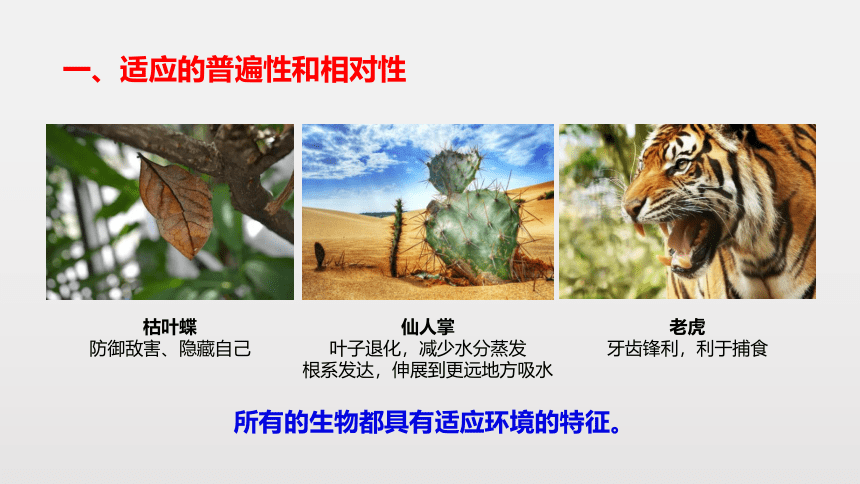 一、适应的普遍性和相对性

枯叶蝶
防御敌害、隐藏自己

仙人掌
叶子退化，减少水分蒸发
根系发达，伸展到更远地方吸水

老虎
牙齿锋利，利于捕食

所有的生物都具有适应环境的特征。